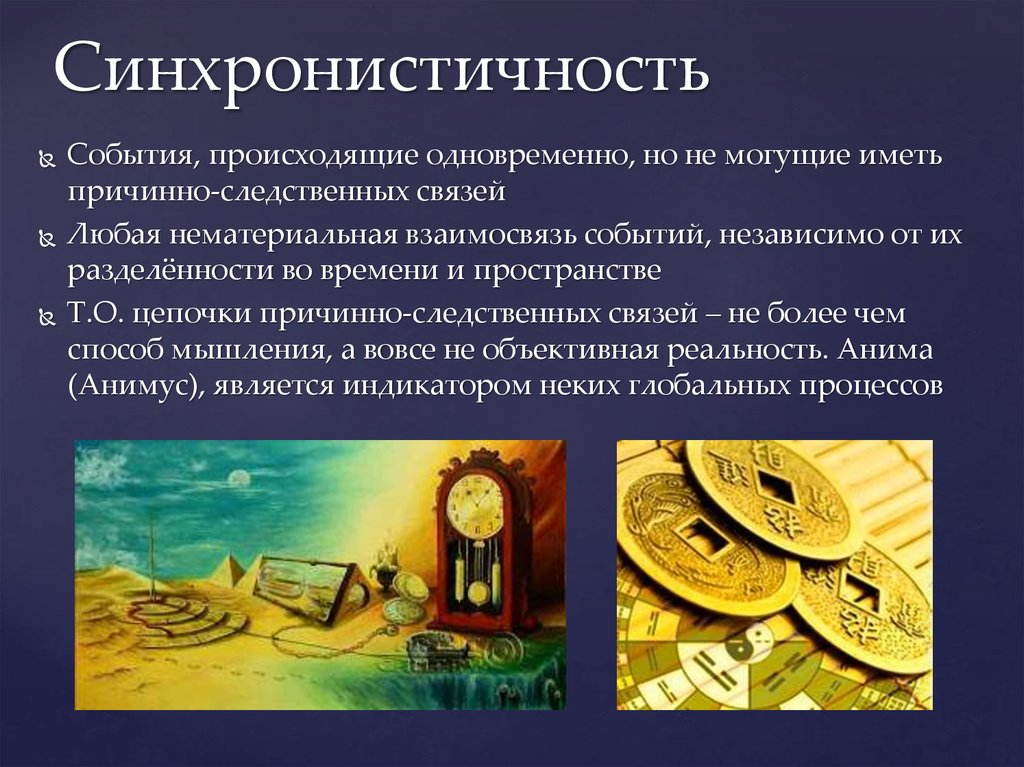 Синхронистичность

События, происходящие одновременно, но не могущие иметь причинно-следственных связей

Любая нематериальная взаимосвязь событий, независимо от их разделённости во времени и пространстве

Т.О. цепочки причинно-следственных связей – не более чем способ мышления, а вовсе не объективная реальность. Анима (Анимус), является индикатором неких глобальных процессов